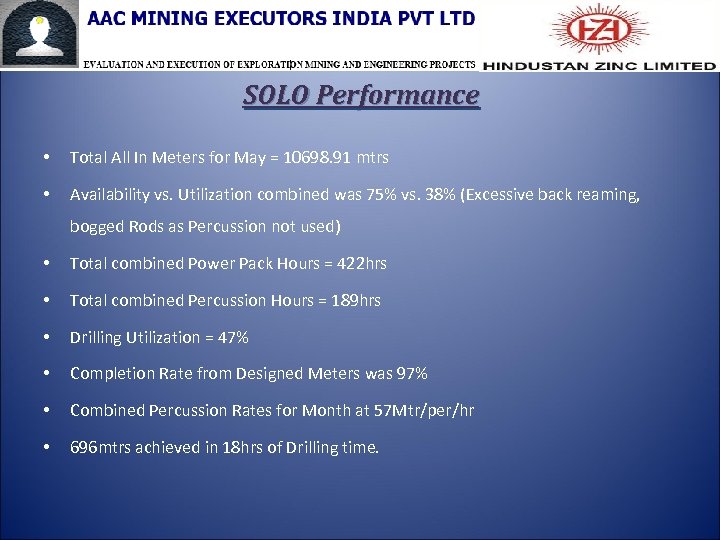 AAC MINING EXECUTORS INDIA PVT LTD

EVALUATION AND EXECUTION OF EXPLORATION MINING AND ENGINEERING PROJECTS

HZL

HINDUSTAN ZINC LIMITED

SOLO Performance

• Total All In Meters for May = 10698.91 mtrs

• Availability vs. Utilization combined was 75% vs. 38% (Excessive back reaming, bogged Rods as Percussion not used)

• Total combined Power Pack Hours = 422hrs

• Total combined Percussion Hours = 189hrs

• Drilling Utilization = 47%

• Completion Rate from Designed Meters was 97%

• Combined Percussion Rates for Month at 57Mtr/per/hr

• 696mtrs achieved in 18hrs of Drilling time.